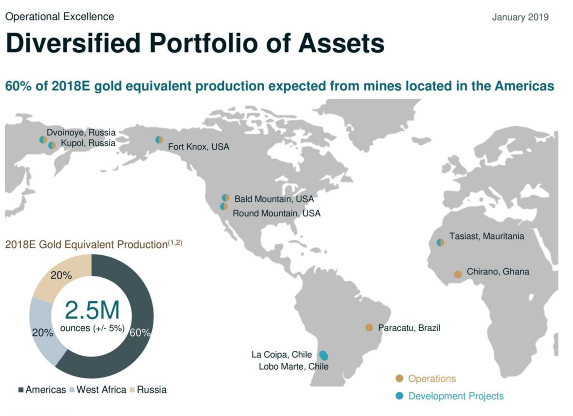 Operational Excellence

January 2019

Diversified Portfolio of Assets

60% of 2018E gold equivalent production expected from mines located in the Americas

Dvoinoye, Russia
Kupol, Russia
Fort Knox, USA
Bald Mountain, USA
Round Mountain, USA
Tasiast, Mauritania
Chirano, Ghana
Paracatu, Brazil
La Coipa, Chile
Lobo Marte, Chile

2018E Gold Equivalent Production$^{(1,2)}$

20%
20%
60%
2.5M
ounces (+/- 5%)

Americas West Africa Russia

Operations
Development Projects